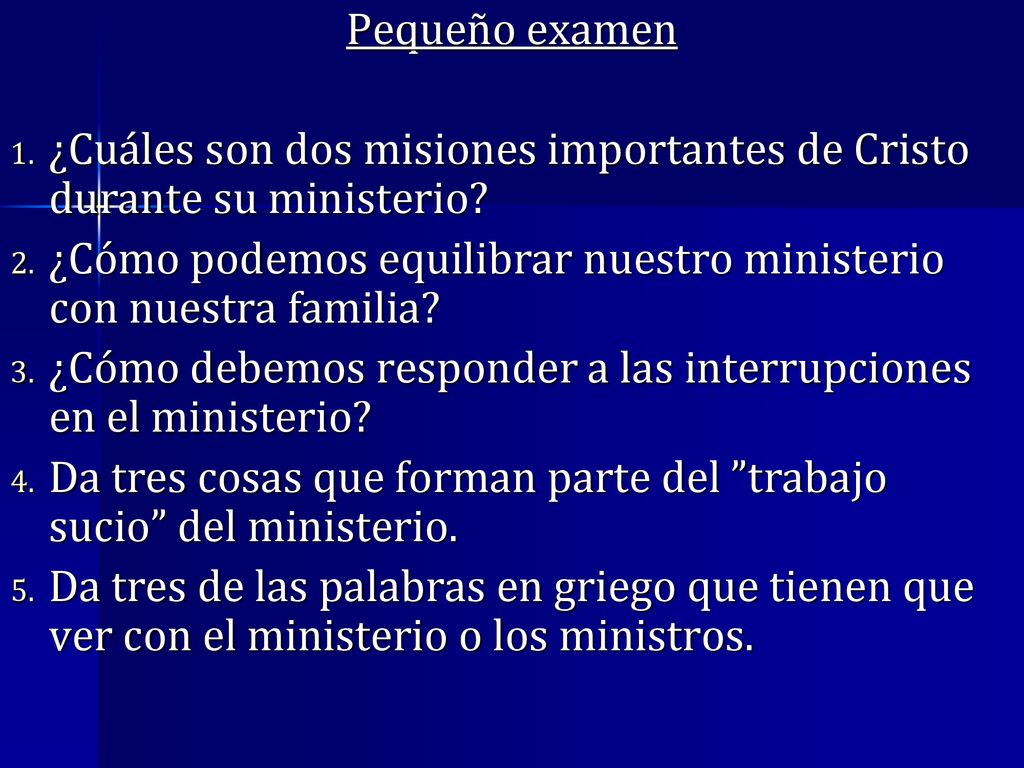 Pequeño examen

1. ¿Cuáles son dos misiones importantes de Cristo durante su ministerio?
2. ¿Cómo podemos equilibrar nuestro ministerio con nuestra familia?
3. ¿Cómo debemos responder a las interrupciones en el ministerio?
4. Da tres cosas que forman parte del ”trabajo sucio” del ministerio.
5. Da tres de las palabras en griego que tienen que ver con el ministerio o los ministros.